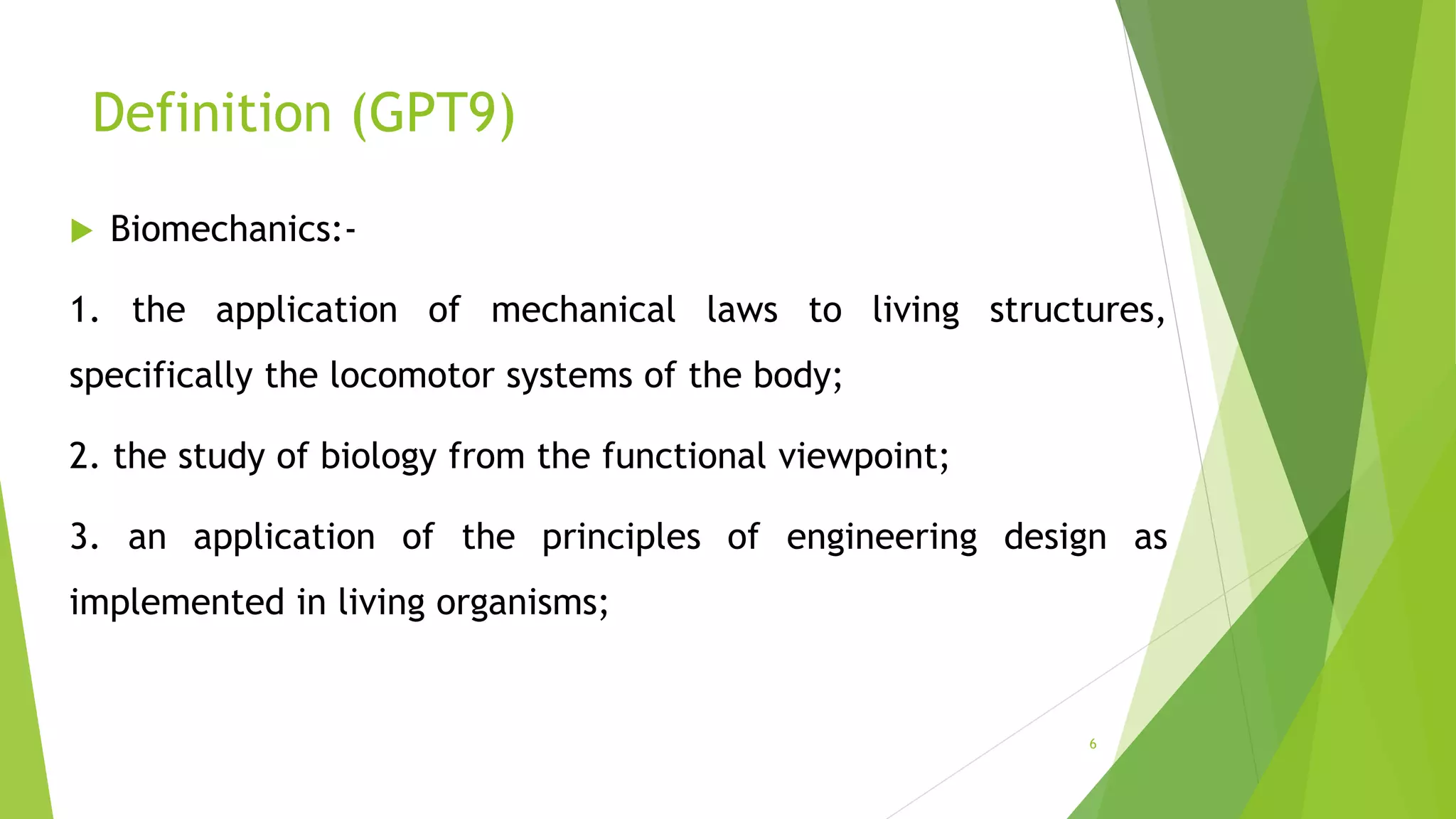 Definition (GPT9)

Biomechanics:-

1. the application of mechanical laws to living structures, specifically the locomotor systems of the body;

2. the study of biology from the functional viewpoint;

3. an application of the principles of engineering design as implemented in living organisms;

6